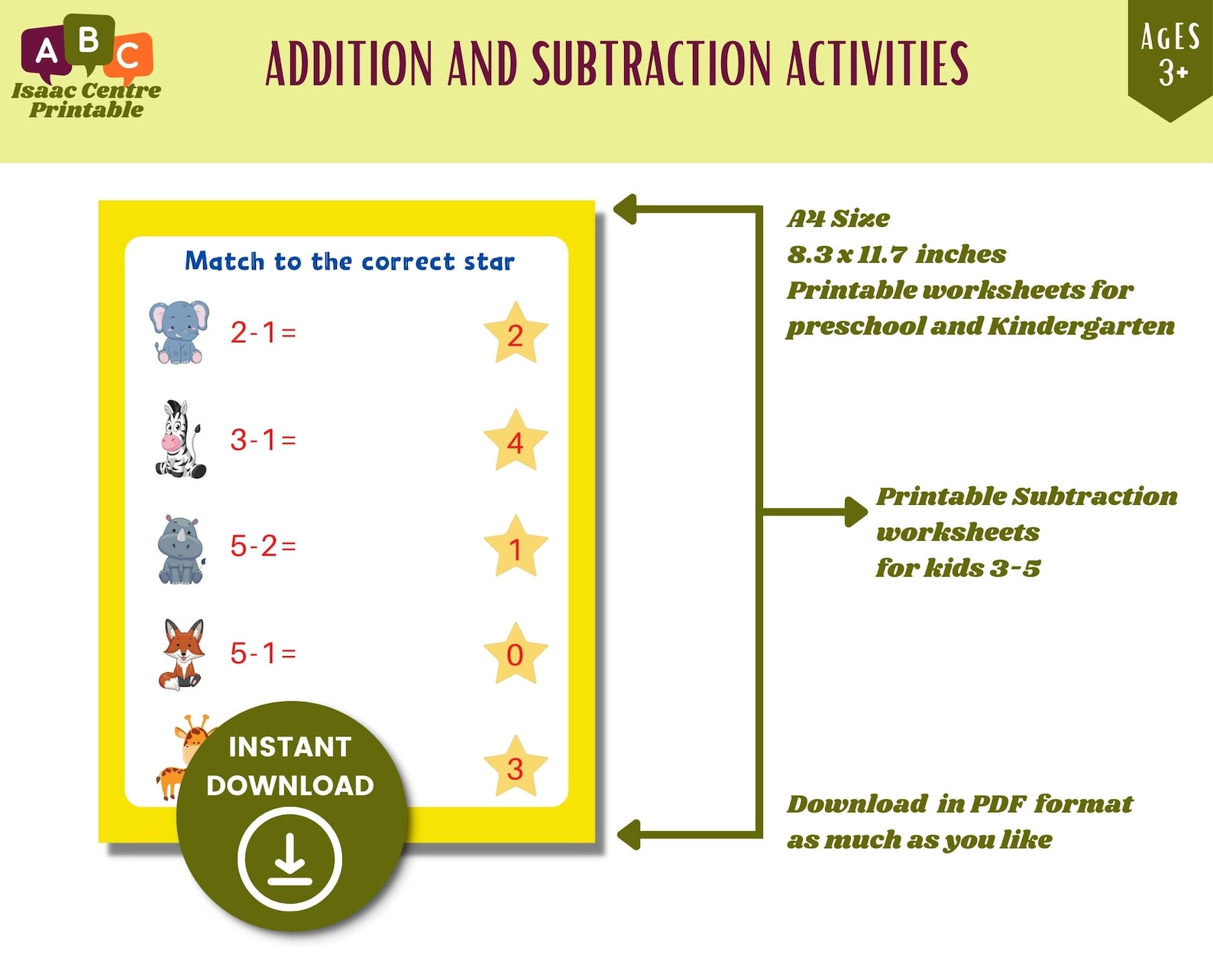 A B C
Isaac Centre Printable

ADDITION AND SUBTRACTION ACTIVITIES

AGES 3+

Match to the correct star

2-1=

2

3-1=

4

5-2=

1

5-1=

0

3

INSTANT DOWNLOAD

A4 Size
8.3 x 11.7 inches
Printable worksheets for preschool and Kindergarten

Printable Subtraction worksheets for kids 3-5

Download in PDF format as much as you like